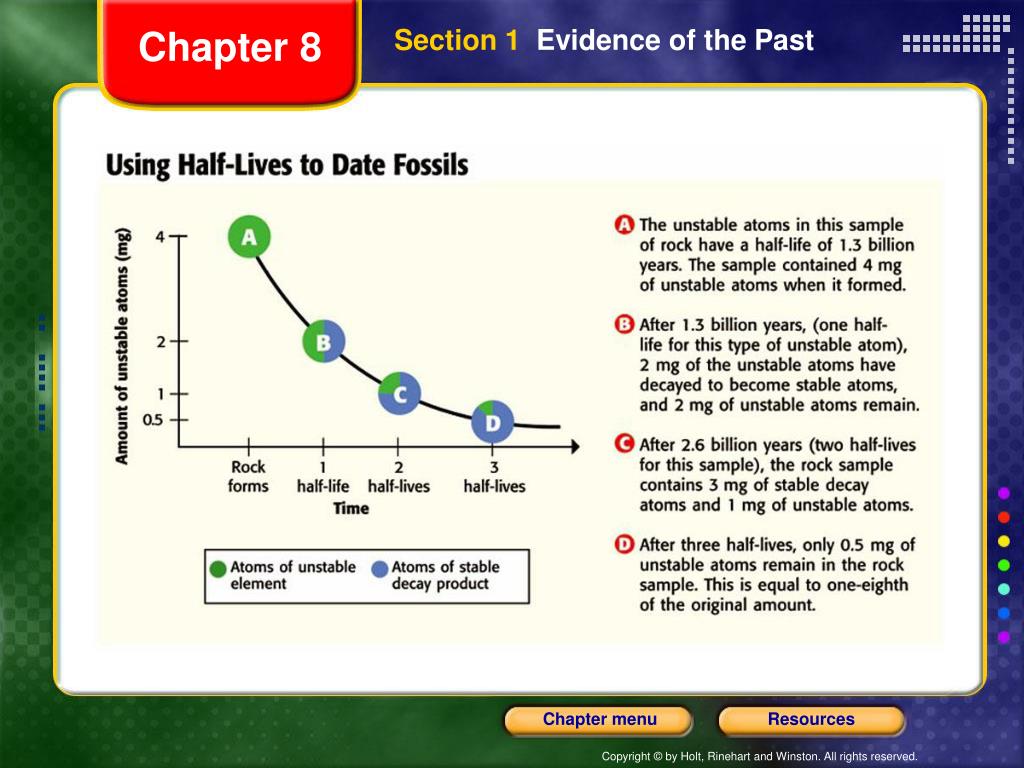 Chapter 8

Section 1 Evidence of the Past

Using Half-Lives to Date Fossils

Amount of unstable atoms (mg)

4

2

1

0.5

A

B

C

D

Rock forms

1 half-life

2 half-lives

3 half-lives

Time

Atoms of unstable element

Atoms of stable decay product

A The unstable atoms in this sample of rock have a half-life of 1.3 billion years. The sample contained 4 mg of unstable atoms when it formed.

B After 1.3 billion years, (one half-life for this type of unstable atom), 2 mg of the unstable atoms have decayed to become stable atoms, and 2 mg of unstable atoms remain.

C After 2.6 billion years (two half-lives for this sample), the rock sample contains 3 mg of stable decay atoms and 1 mg of unstable atoms.

D After three half-lives, only 0.5 mg of unstable atoms remain in the rock sample. This is equal to one-eighth of the original amount.

Chapter menu

Resources

Copyright © by Holt, Rinehart and Winston. All rights reserved.